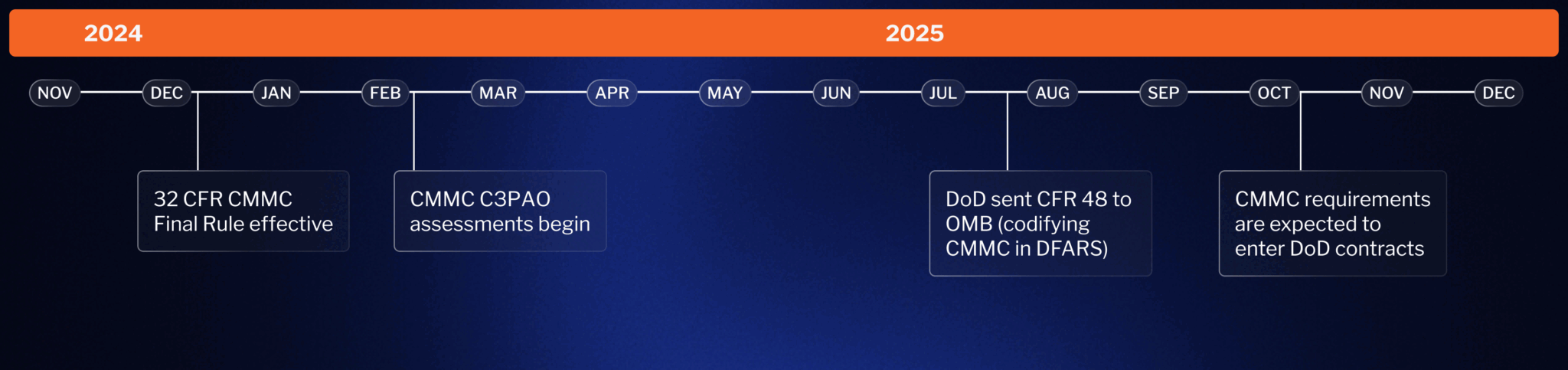 2024

2025

NOV DEC JAN FEB MAR APR MAY JUN JUL AUG SEP OCT NOV DEC

32 CFR CMMC Final Rule effective

CMMC C3PAO assessments begin

DoD sent CFR 48 to OMB (codifying CMMC in DFARS)

CMMC requirements are expected to enter DoD contracts